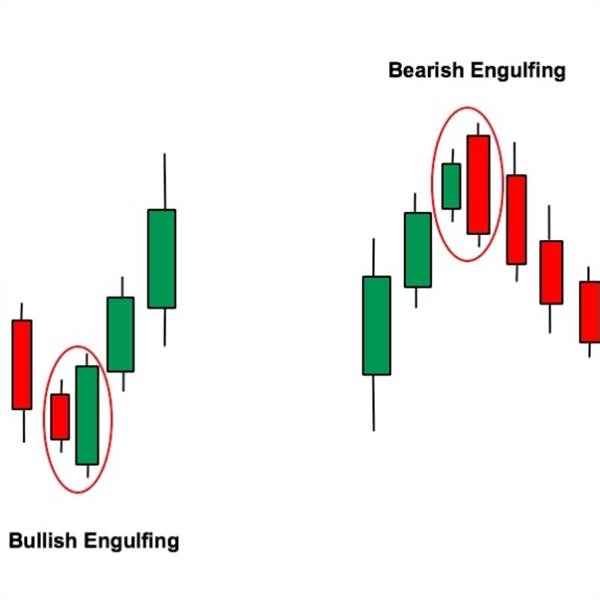 Bearish Engulfing

Bullish Engulfing